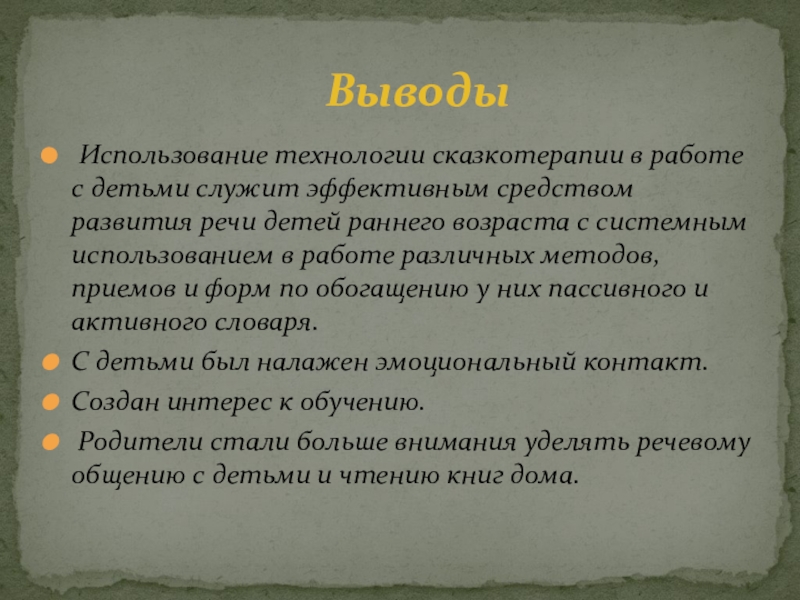 Выводы

Использование технологии сказкотерапии в работе с детьми служит эффективным средством развития речи детей раннего возраста с системным использованием в работе различных методов, приемов и форм по обогащению у них пассивного и активного словаря.

С детьми был налажен эмоциональный контакт.

Создан интерес к обучению.

Родители стали больше внимания уделять речевому общению с детьми и чтению книг дома.